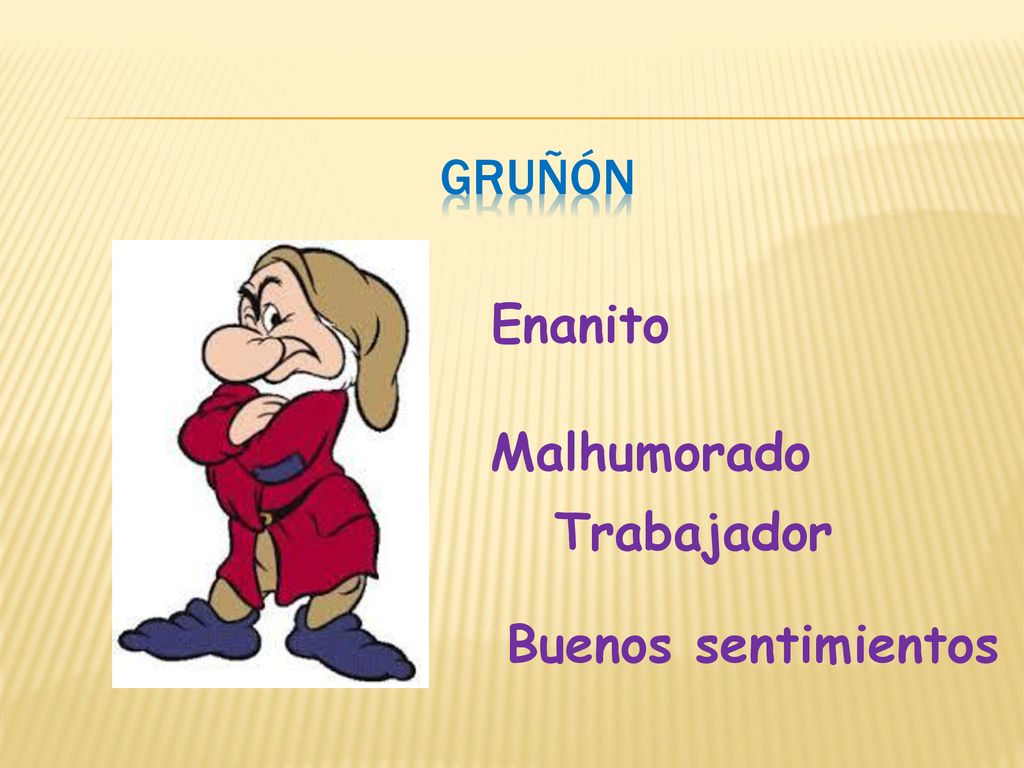 GRUÑÓN

Enanito

Malhumorado

Trabajador

Buenos sentimientos